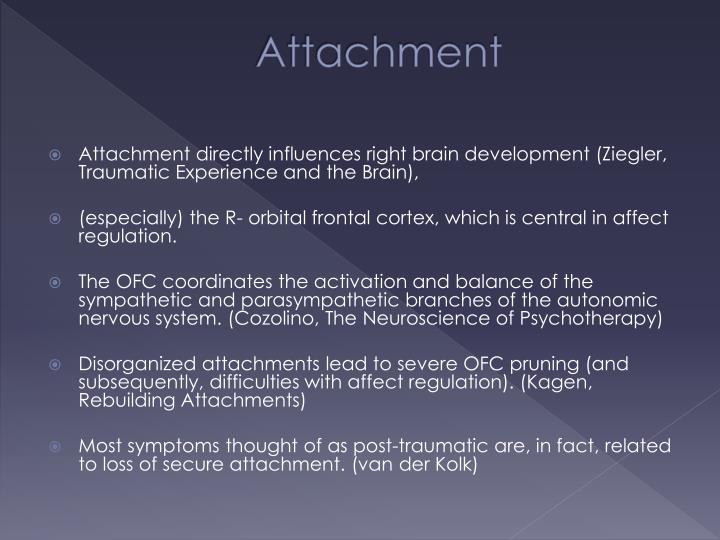 Attachment

Attachment directly influences right brain development (Ziegler, Traumatic Experience and the Brain),

(especially) the R- orbital frontal cortex, which is central in affect regulation.

The OFC coordinates the activation and balance of the sympathetic and parasympathetic branches of the autonomic nervous system. (Cozolino, The Neuroscience of Psychotherapy)

Disorganized attachments lead to severe OFC pruning (and subsequently, difficulties with affect regulation). (Kagen, Rebuilding Attachments)

Most symptoms thought of as post-traumatic are, in fact, related to loss of secure attachment. (van der Kolk)